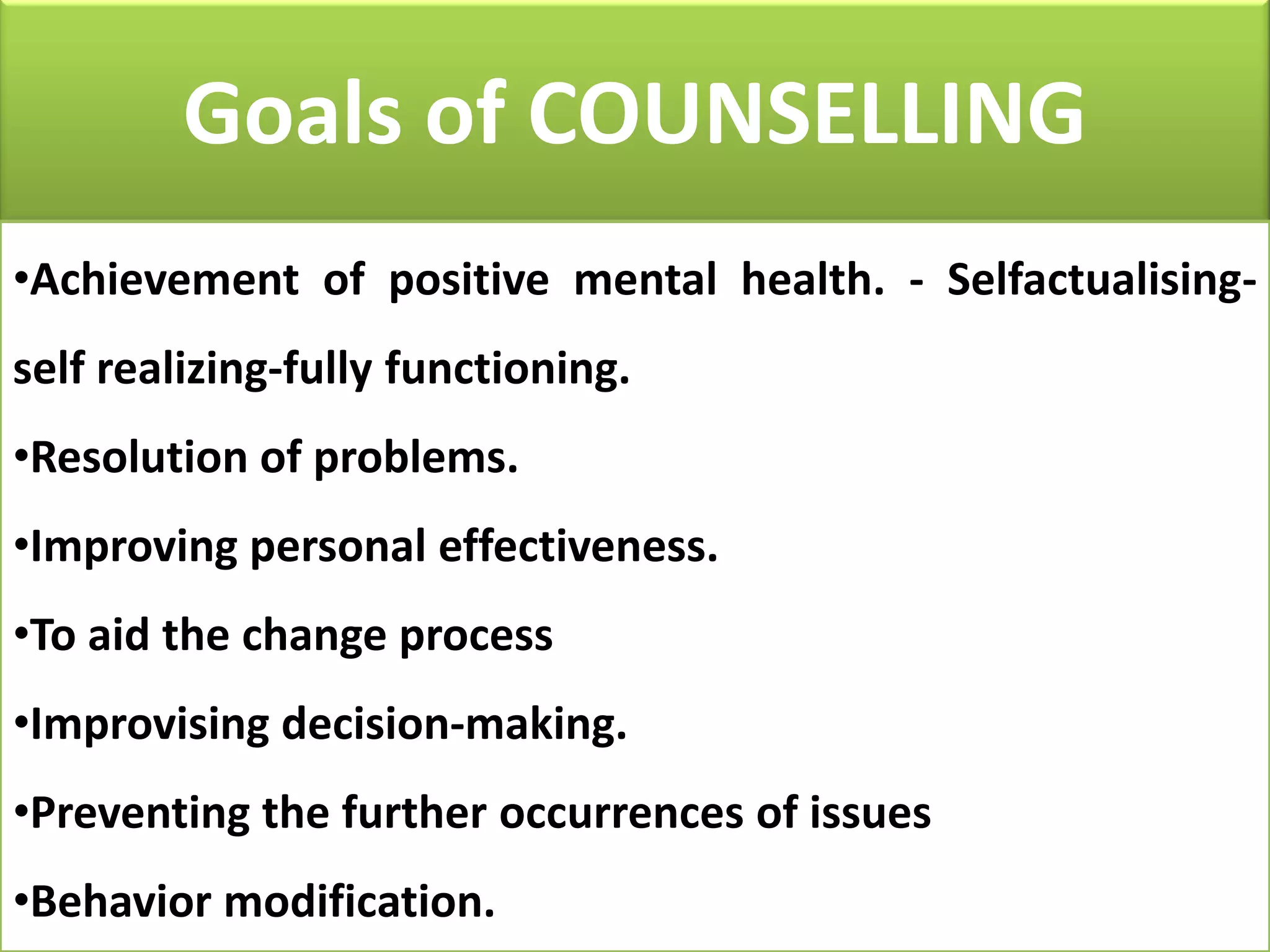 Goals of COUNSELLING

•Achievement of positive mental health. - Selfactualising-self realizing-fully functioning.

•Resolution of problems.

•Improving personal effectiveness.

•To aid the change process

•Improvising decision-making.

•Preventing the further occurrences of issues

•Behavior modification.